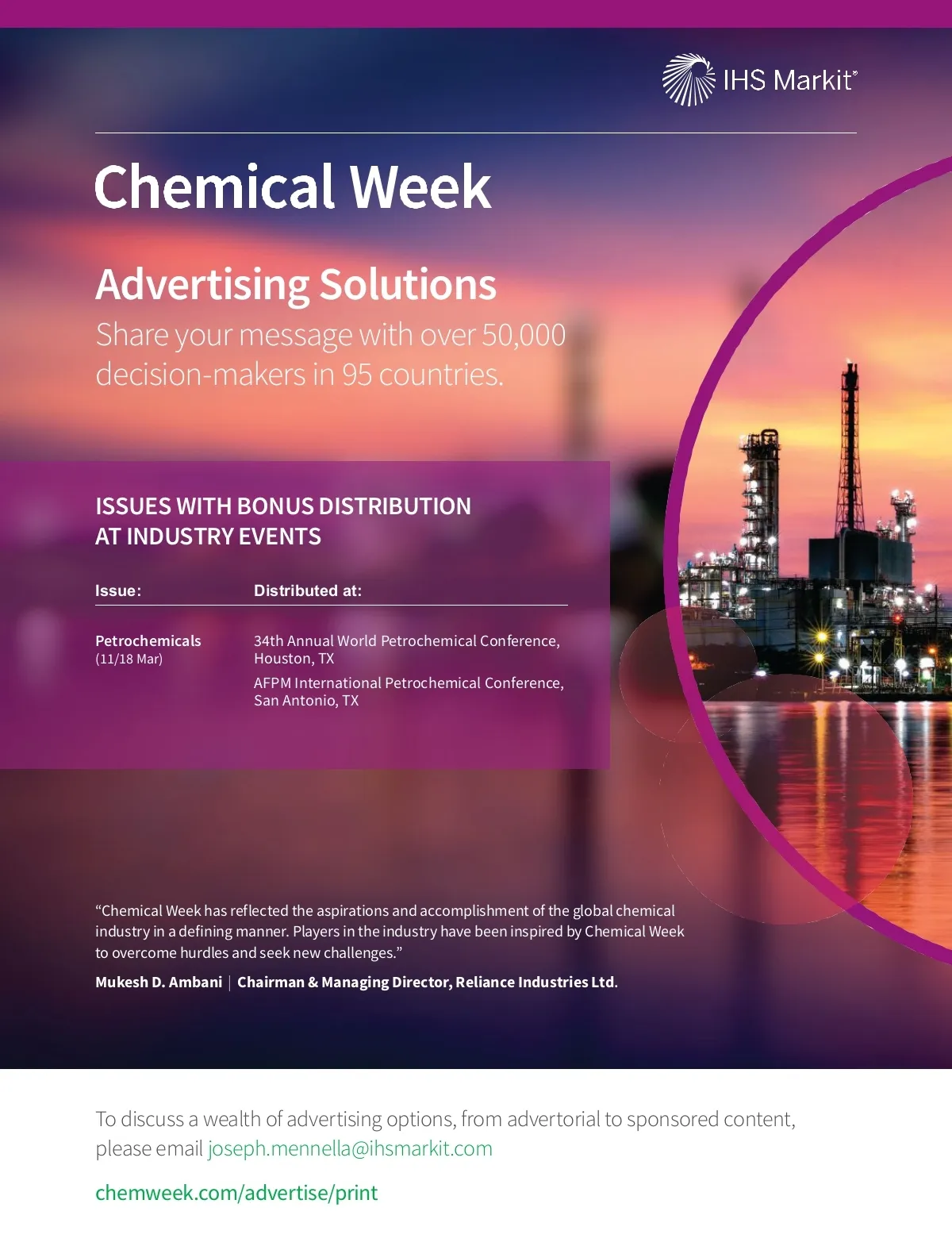 IHS Markit®

Chemical Week

Advertising Solutions

Share your message with over 50,000 decision-makers in 95 countries.

ISSUES WITH BONUS DISTRIBUTION AT INDUSTRY EVENTS

| Issue: | Distributed at: |
|---|---|
| Petrochemicals (11/18 Mar) | 34th Annual World Petrochemical Conference, Houston, TX AFPM International Petrochemical Conference, San Antonio, TX |

"Chemical Week has reflected the aspirations and accomplishment of the global chemical industry in a defining manner. Players in the industry have been inspired by Chemical Week to overcome hurdles and seek new challenges."

Mukesh D. Ambani | Chairman & Managing Director, Reliance Industries Ltd.

To discuss a wealth of advertising options, from advertorial to sponsored content, please email joseph.mennella@ihsmarkit.com

chemweek.com/advertise/print